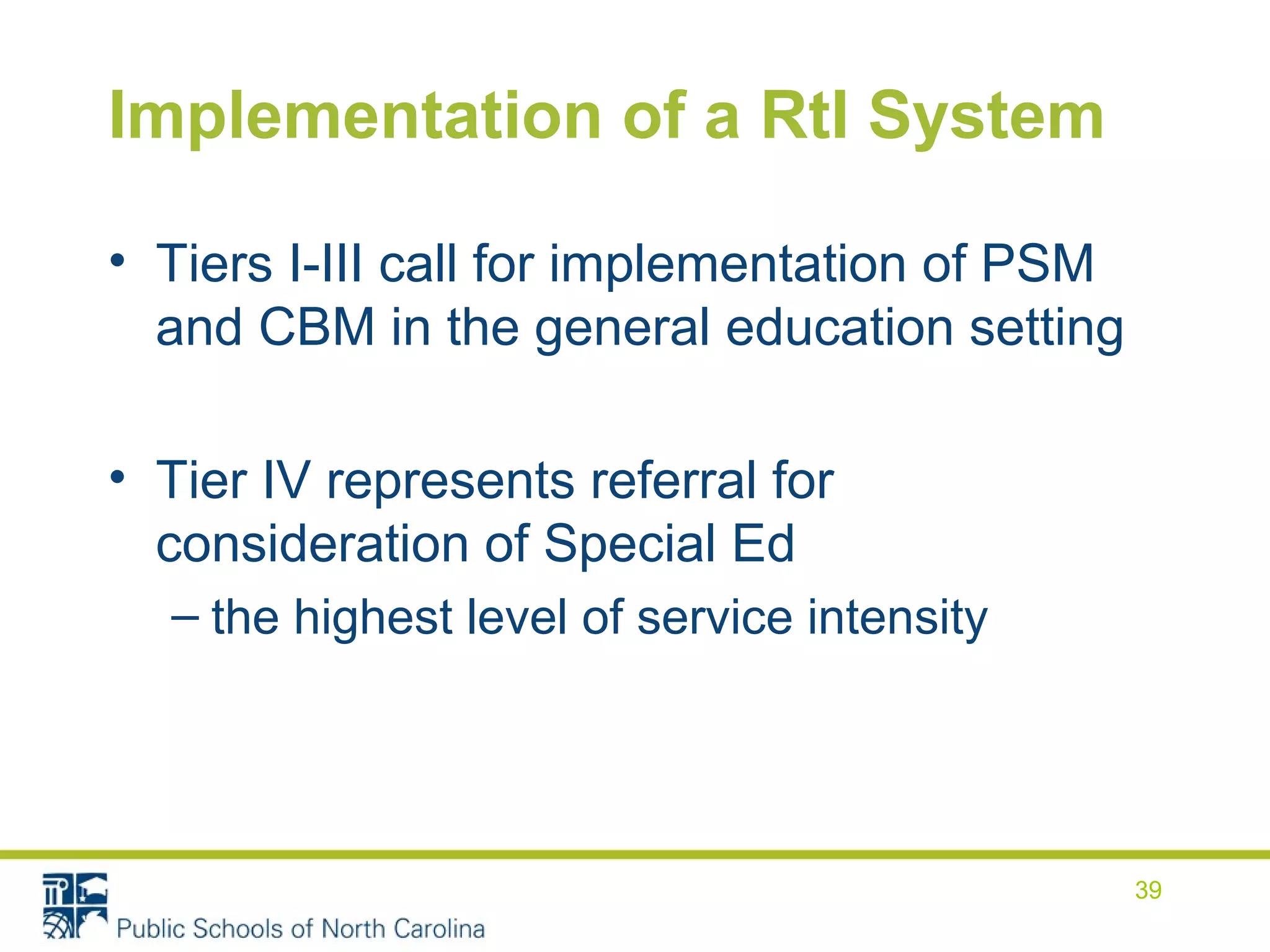 Implementation of a RtI System

• Tiers I-III call for implementation of PSM and CBM in the general education setting

• Tier IV represents referral for consideration of Special Ed
– the highest level of service intensity

Public Schools of North Carolina

39